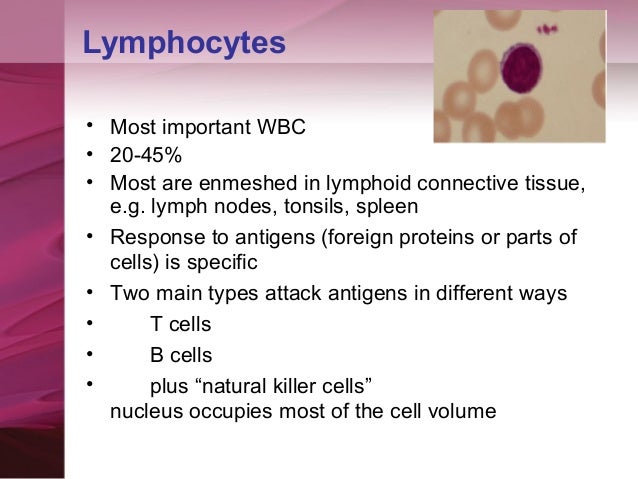 Lymphocytes

• Most important WBC
• 20-45%
• Most are enmeshed in lymphoid connective tissue, e.g. lymph nodes, tonsils, spleen
• Response to antigens (foreign proteins or parts of cells) is specific
• Two main types attack antigens in different ways
• T cells
• B cells
• plus “natural killer cells”
nucleus occupies most of the cell volume